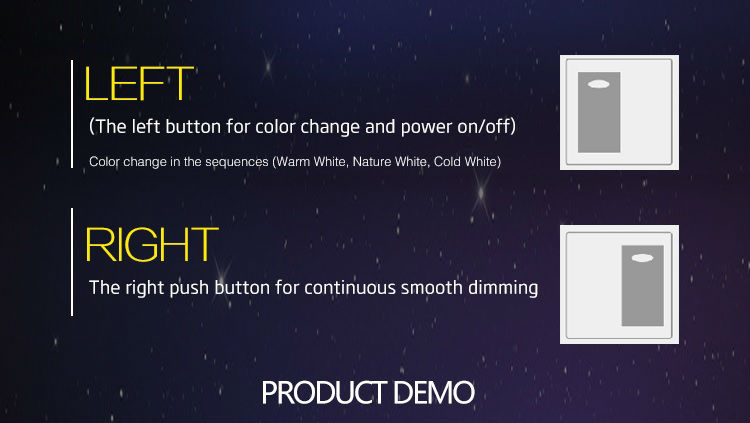 LEFT
(The left button for color change and power on/off)
Color change in the sequences (Warm White, Nature White, Cold White)

RIGHT
The right push button for continuous smooth dimming

PRODUCT DEMO